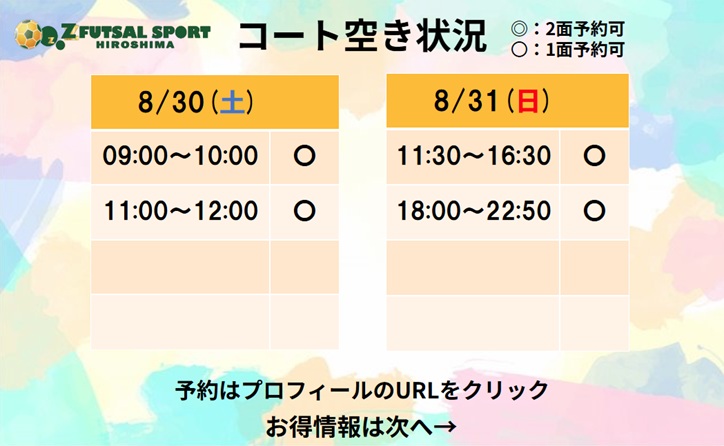 Z FUTSAL SPORT HIROSHIMA

コート空き状況

◎：2面予約可
○：1面予約可

| 8/30（土） | |
|---|---|
| 09:00～10:00 | ○ |
| 11:00～12:00 | ○ |
| | |
| | |

| 8/31（日） | |
|---|---|
| 11:30～16:30 | ○ |
| 18:00～22:50 | ○ |
| | |
| | |

予約はプロフィールのURLをクリック
お得情報は次へ→